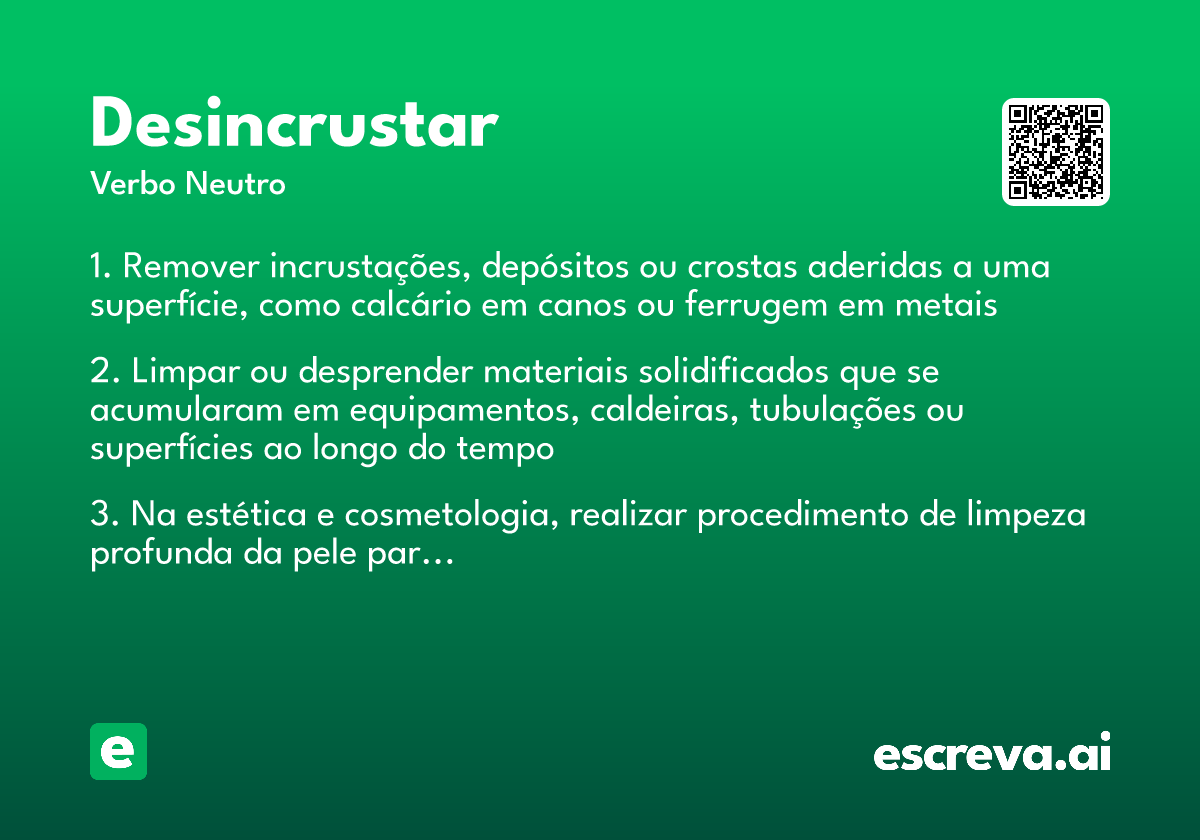 Desincrustar
Verbo Neutro

1. Remover incrustações, depósitos ou crostas aderidas a uma superfície, como calcário em canos ou ferrugem em metais

2. Limpar ou desprender materiais solidificados que se acumularam em equipamentos, caldeiras, tubulações ou superfícies ao longo do tempo

3. Na estética e cosmetologia, realizar procedimento de limpeza profunda da pele par...

e

escreva.ai